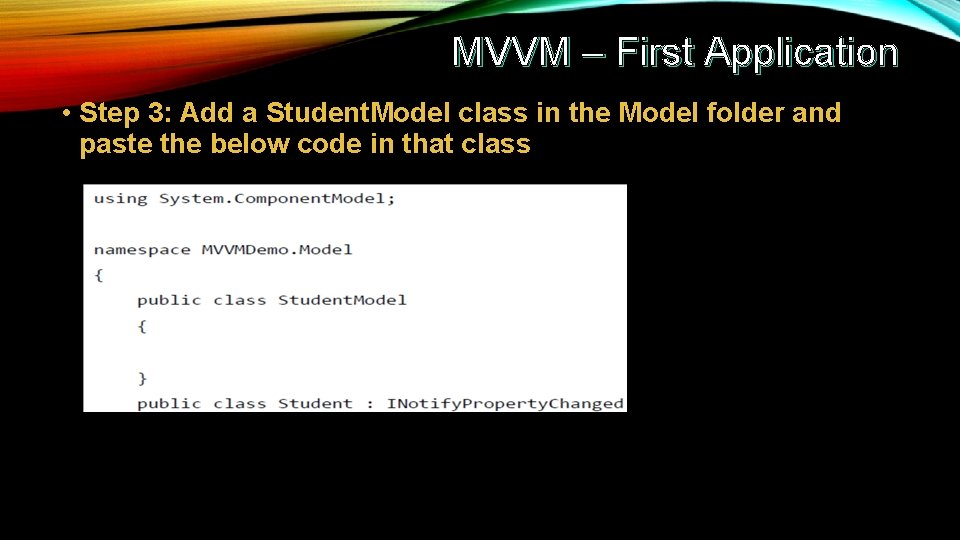 MVVM – First Application

• Step 3: Add a StudentModel class in the Model folder and paste the below code in that class

using System.ComponentModel;

namespace MVVMDemo.Model
{
    public class StudentModel
    {

    }
    public class Student : INotifyPropertyChanged